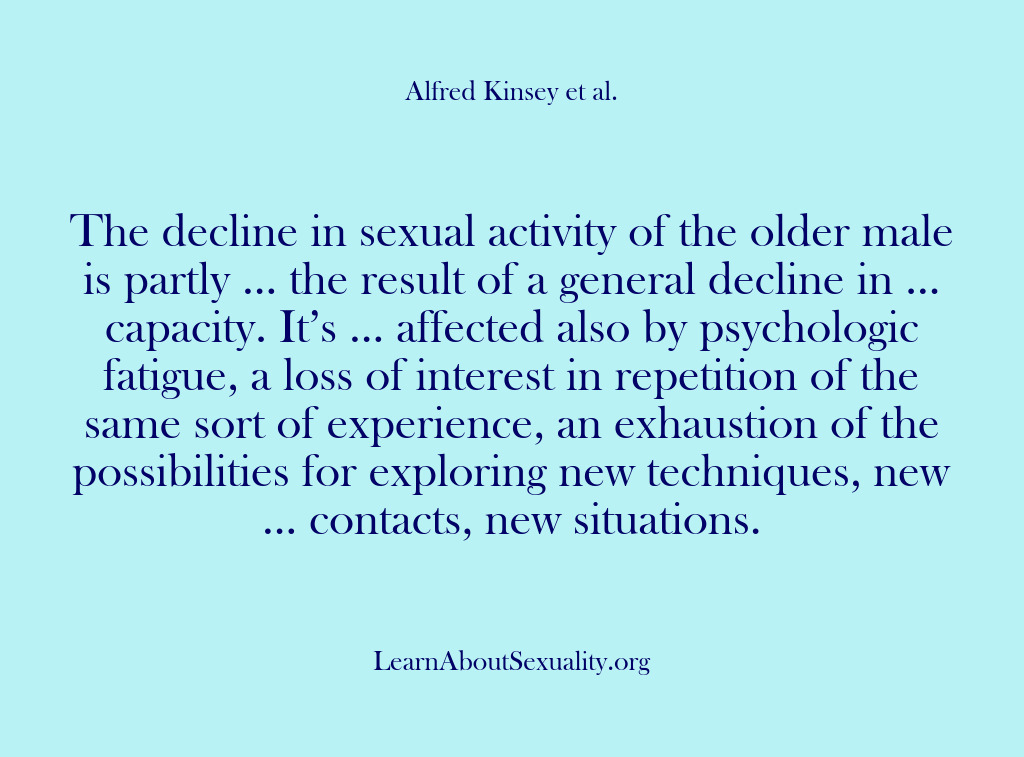 Alfred Kinsey et al.

The decline in sexual activity of the older male is partly … the result of a general decline in … capacity. It’s … affected also by psychologic fatigue, a loss of interest in repetition of the same sort of experience, an exhaustion of the possibilities for exploring new techniques, new … contacts, new situations.

LearnAboutSexuality.org